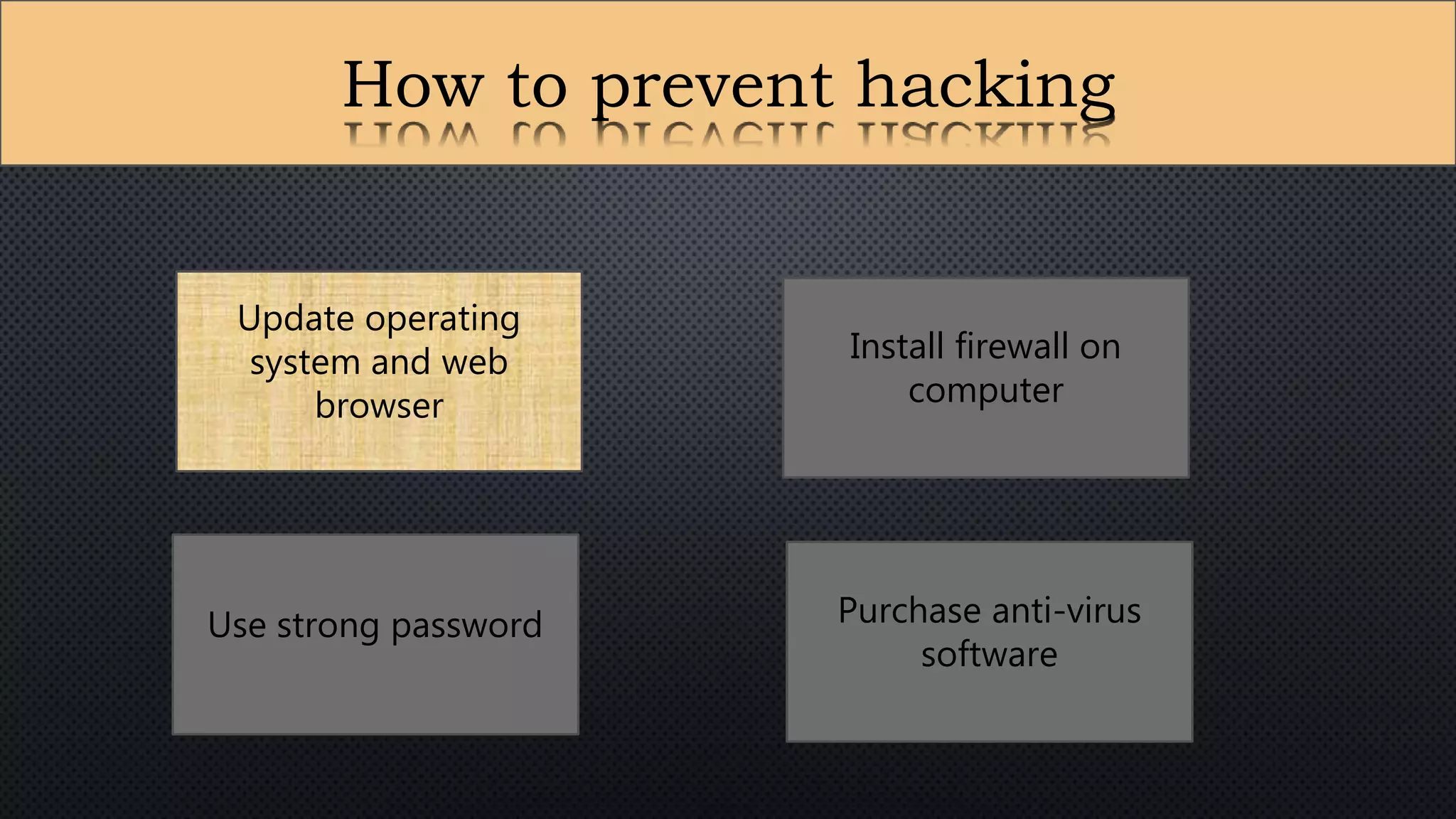 How to prevent hacking

Update operating system and web browser

Install firewall on computer

Use strong password

Purchase anti-virus software